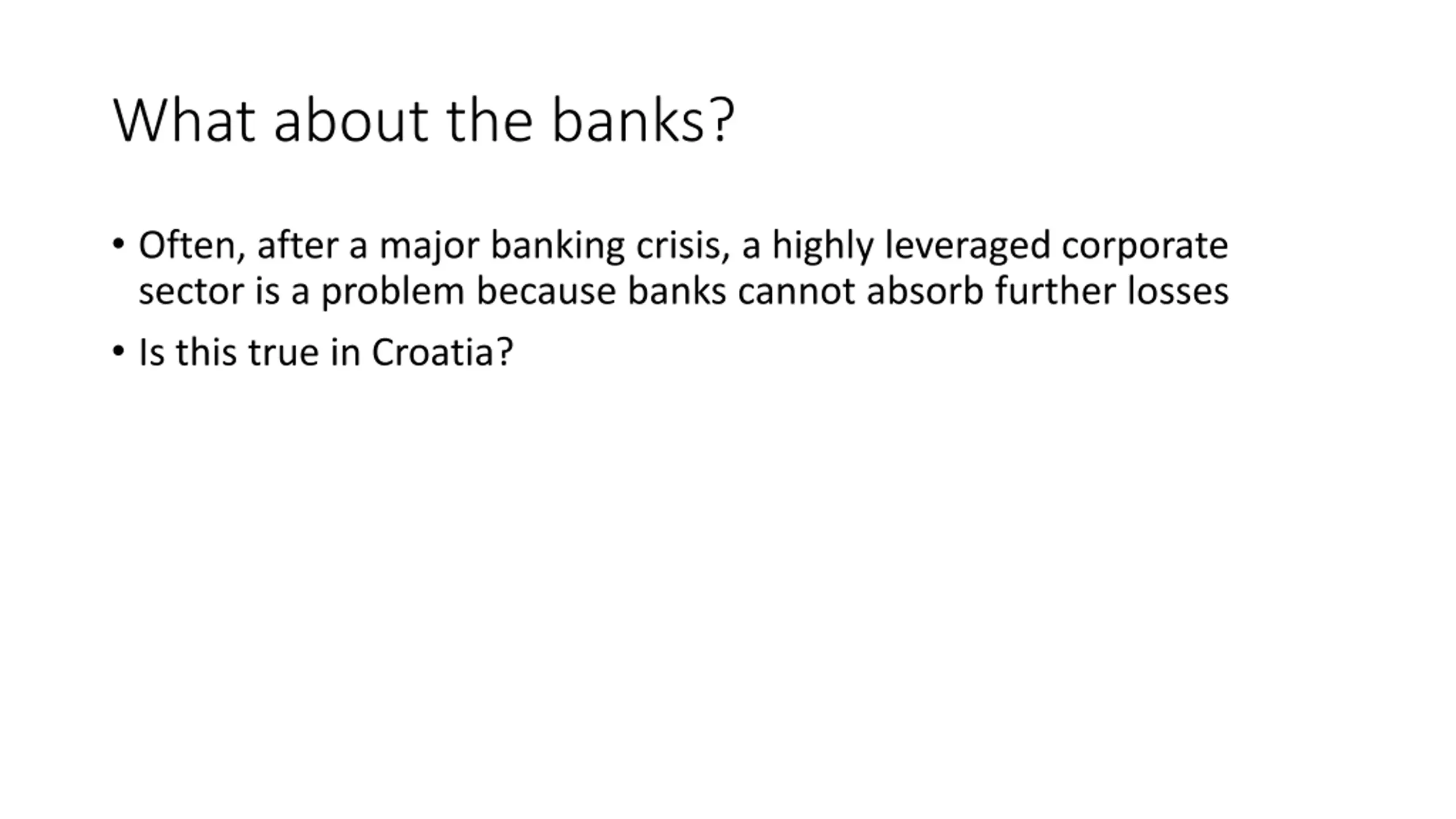 What about the banks?

• Often, after a major banking crisis, a highly leveraged corporate sector is a problem because banks cannot absorb further losses

• Is this true in Croatia?